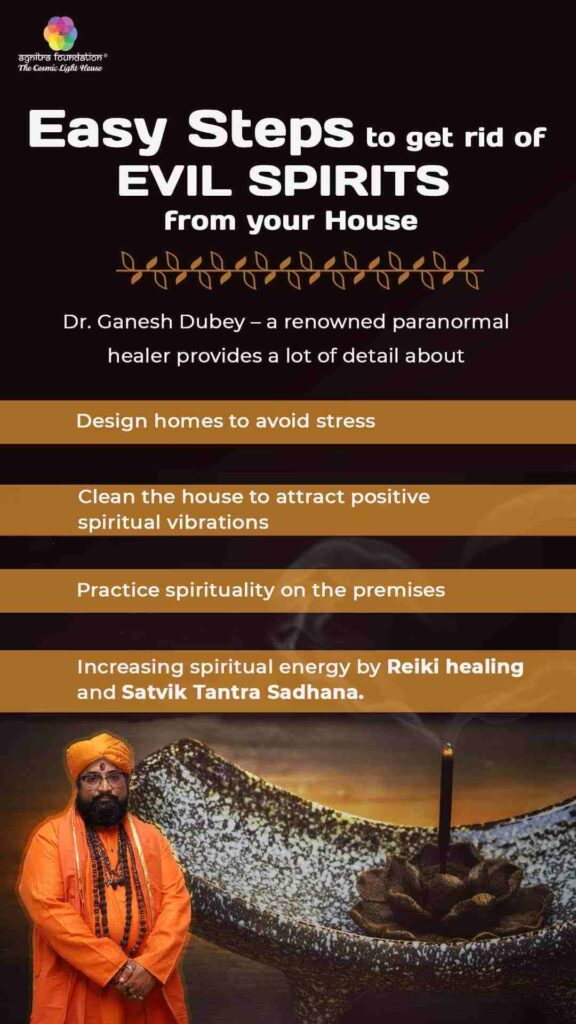 agnitra foundation®
The Cosmic Light House

Easy Steps to get rid of EVIL SPIRITS from your House

Dr. Ganesh Dubey – a renowned paranormal healer provides a lot of detail about

Design homes to avoid stress

Clean the house to attract positive spiritual vibrations

Practice spirituality on the premises

Increasing spiritual energy by Reiki healing and Satvik Tantra Sadhana.